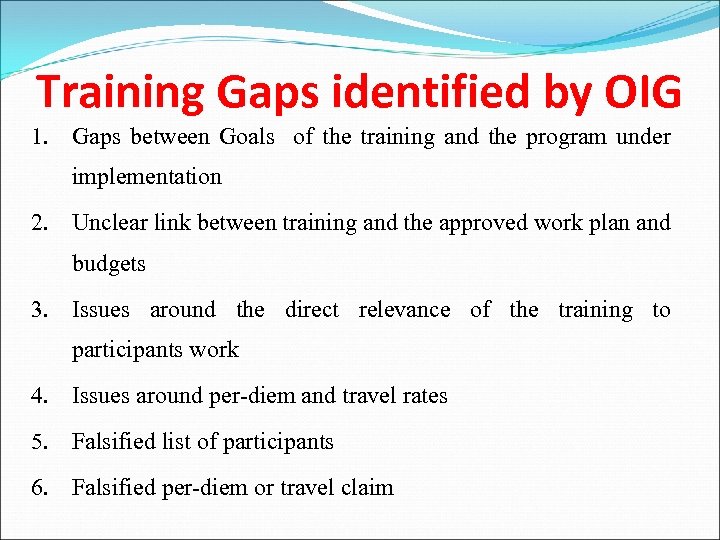 Training Gaps identified by OIG

1. Gaps between Goals of the training and the program under implementation
2. Unclear link between training and the approved work plan and budgets
3. Issues around the direct relevance of the training to participants work
4. Issues around per-diem and travel rates
5. Falsified list of participants
6. Falsified per-diem or travel claim